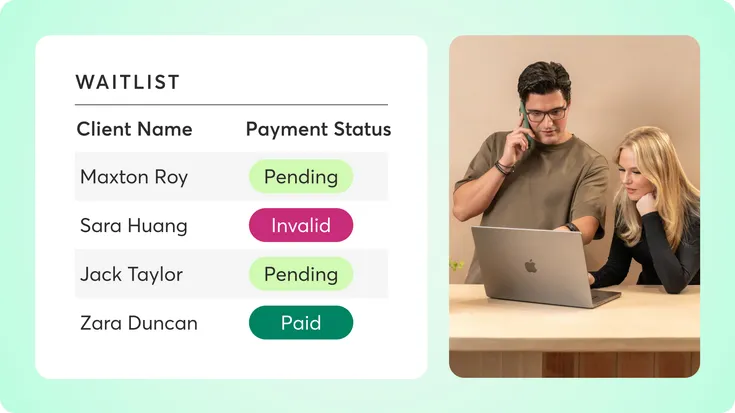 WAITLIST

| Client Name | Payment Status |
|---|---|
| Maxton Roy | Pending |
| Sara Huang | Invalid |
| Jack Taylor | Pending |
| Zara Duncan | Paid |